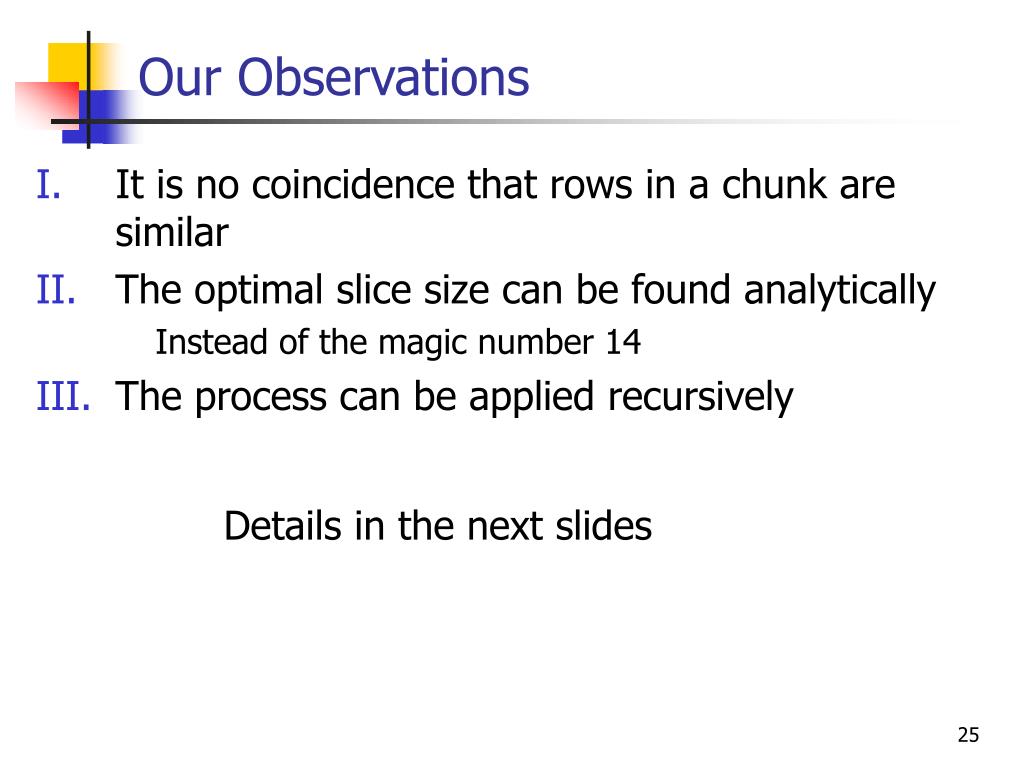 Our Observations

I. It is no coincidence that rows in a chunk are similar

II. The optimal slice size can be found analytically

Instead of the magic number 14

III. The process can be applied recursively

Details in the next slides

25